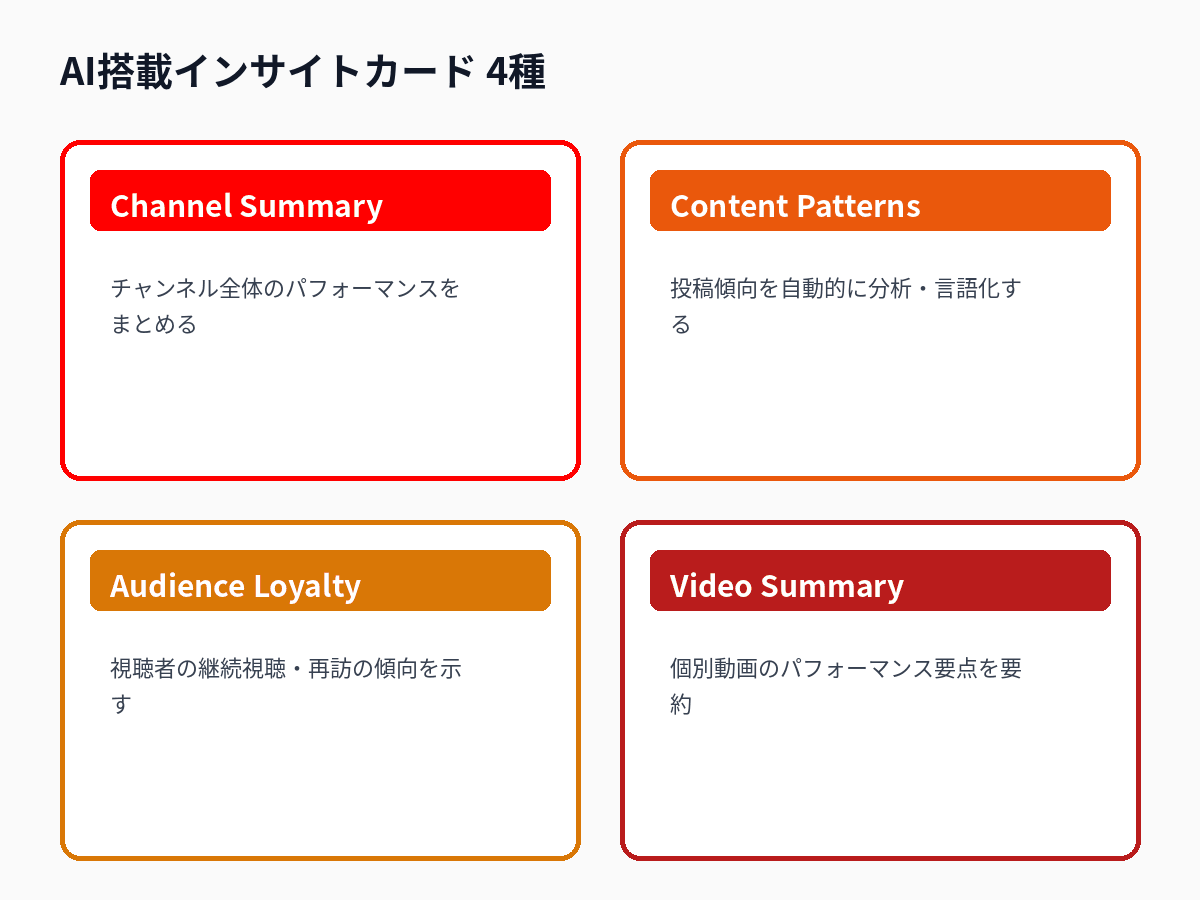 AI搭載インサイトカード 4種

Channel Summary

チャンネル全体のパフォーマンスをまとめる

Content Patterns

投稿傾向を自動的に分析・言語化する

Audience Loyalty

視聴者の継続視聴・再訪の傾向を示す

Video Summary

個別動画のパフォーマンス要点を要約